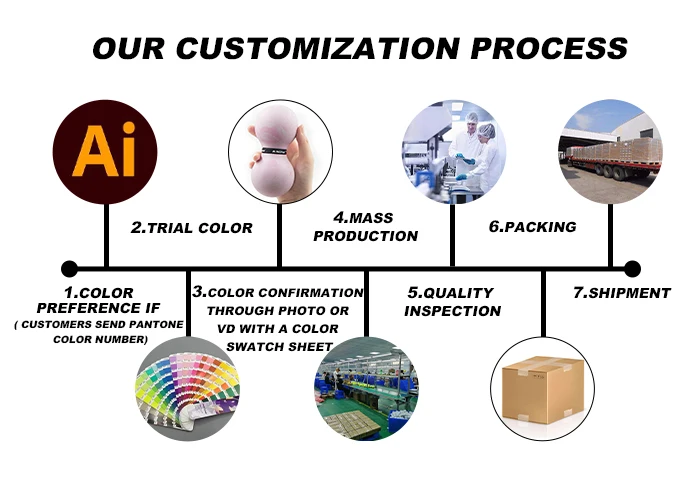 OUR CUSTOMIZATION PROCESS

Ai

2.TRIAL COLOR

4.MASS PRODUCTION

6.PACKING

1.COLOR PREFERENCE IF ( CUSTOMERS SEND PANTONE COLOR NUMBER)

3.COLOR CONFIRMATION THROUGH PHOTO OR VD WITH A COLOR SWATCH SHEET

5.QUALITY INSPECTION

7.SHIPMENT